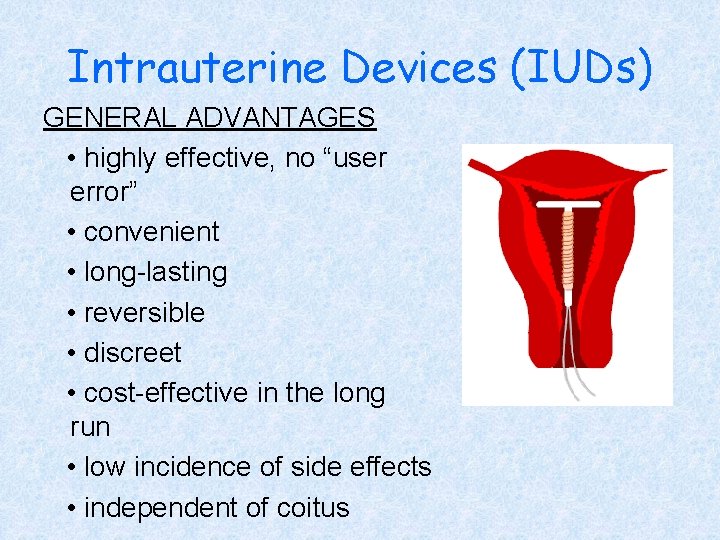 Intrauterine Devices (IUDs)

GENERAL ADVANTAGES

• highly effective, no “user error”
• convenient
• long-lasting
• reversible
• discreet
• cost-effective in the long run
• low incidence of side effects
• independent of coitus